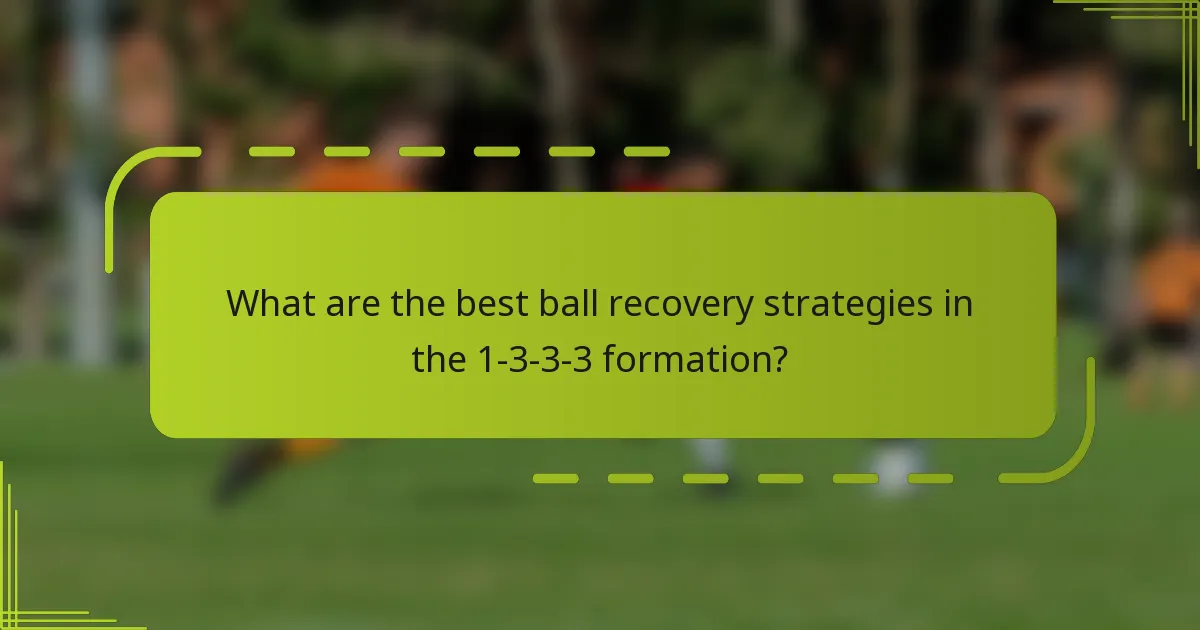 What are the best ball recovery strategies in the 1-3-3-3 formation?